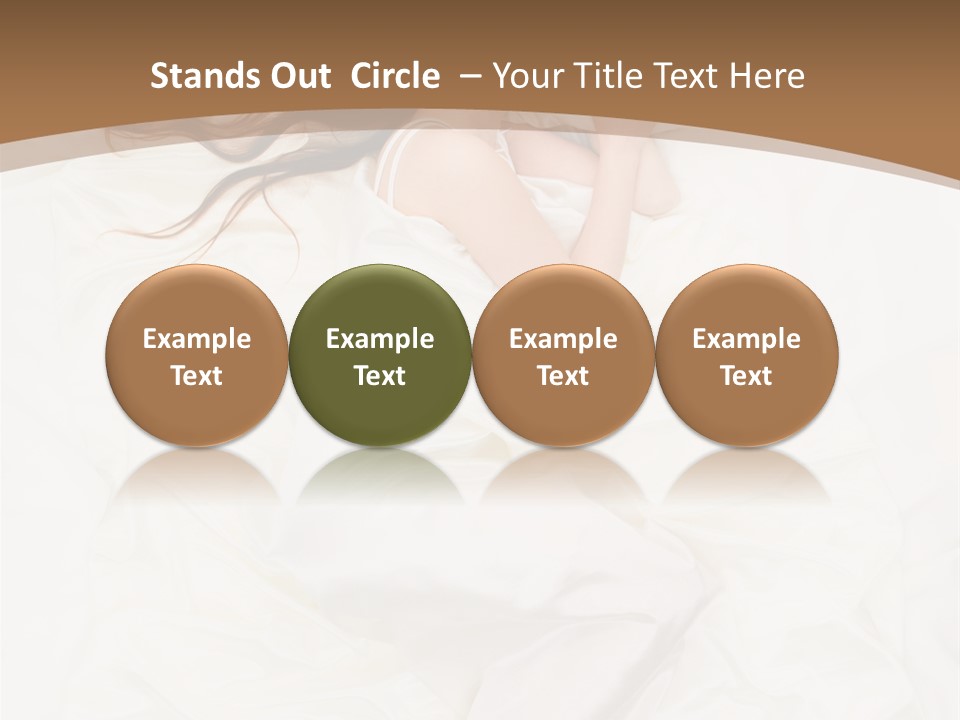 Stands Out Circle – Your Title Text Here

Example Text

Example Text

Example Text

Example Text